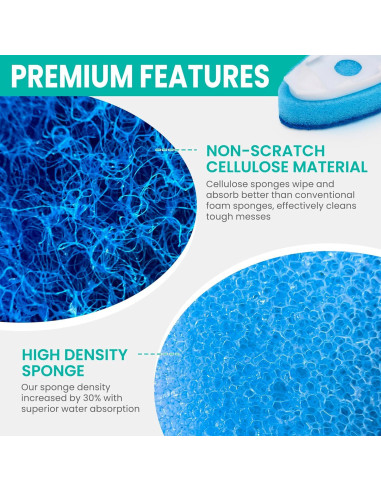 PREMIUM FEATURES

NON-SCRATCH CELLULOSE MATERIAL

Cellulose sponges wipe and absorb better than conventional foam sponges, effectively cleans tough messes

HIGH DENSITY SPONGE

Our sponge density increased by 30% with superior water absorption